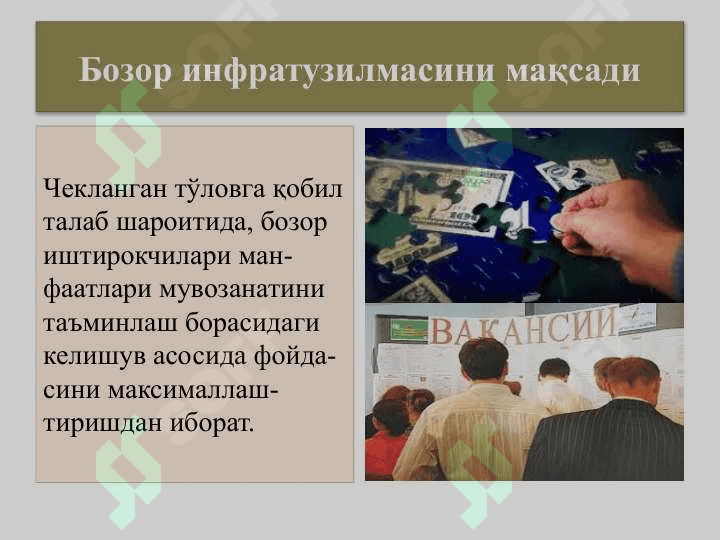 Бозор инфратузилмасини мақсади

Чекланган тўловга қобил талаб шароитида, бозор иштирокчилари манфаатлари мувозанатини таъминлаш борасидаги келишув асосида фойдасини максималлаштиришдан иборат.

ВАКАНСИИ